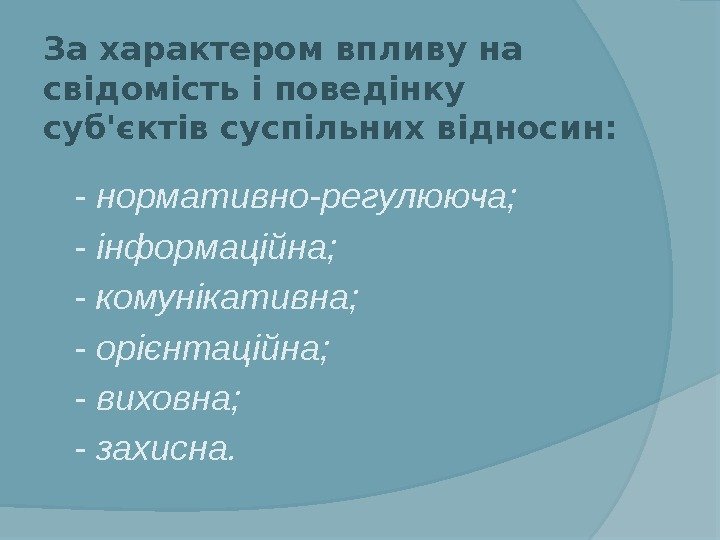 За характером впливу на свідомість і поведінку суб'єктів суспільних відносин:

- нормативно-регулююча;

- інформаційна;

- комунікативна;

- орієнтаційна;

- виховна;

- захисна.